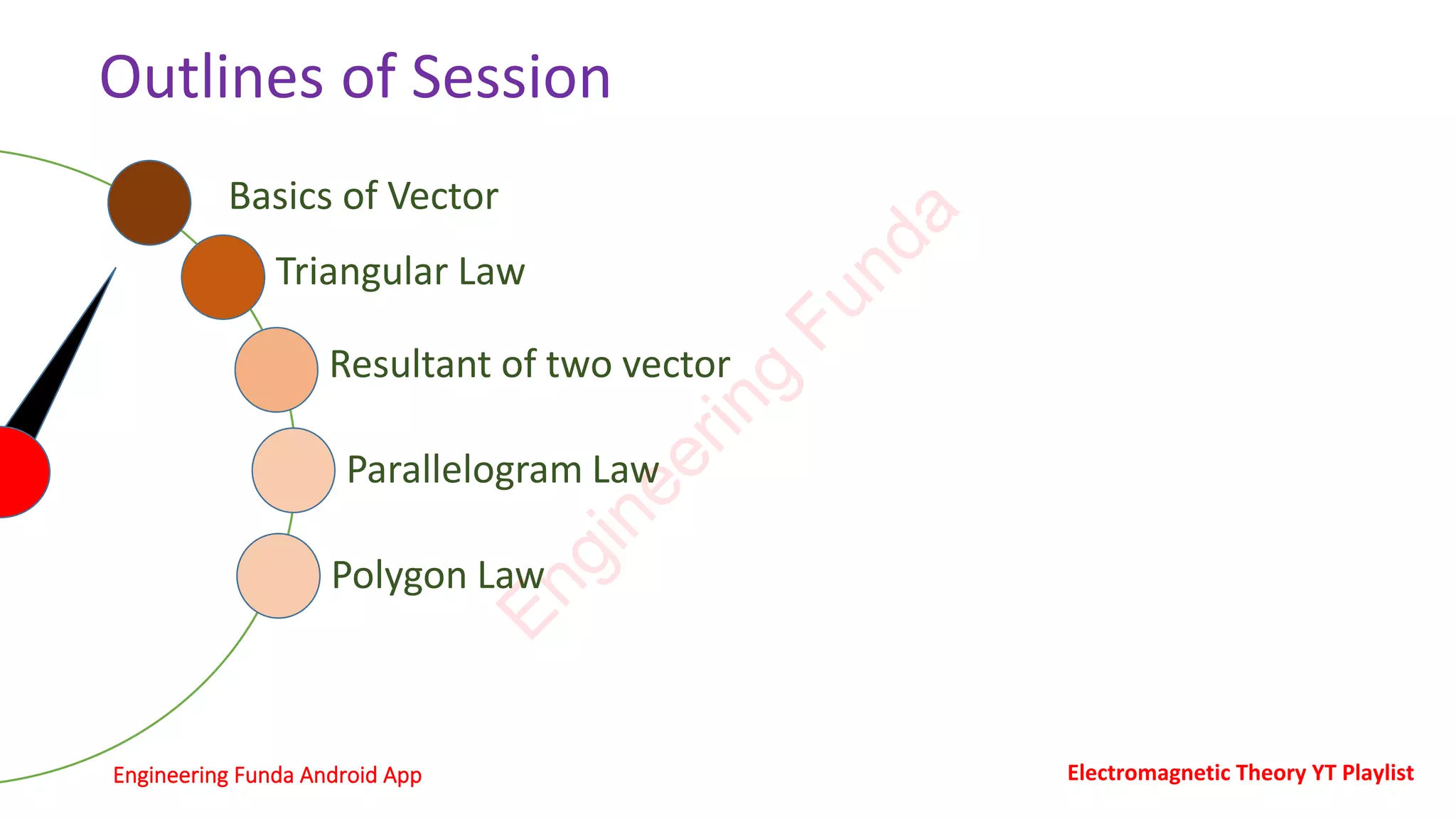 Outlines of Session

Basics of Vector

Triangular Law

Resultant of two vector

Parallelogram Law

Polygon Law

Engineering Funda

Engineering Funda Android App

Electromagnetic Theory YT Playlist